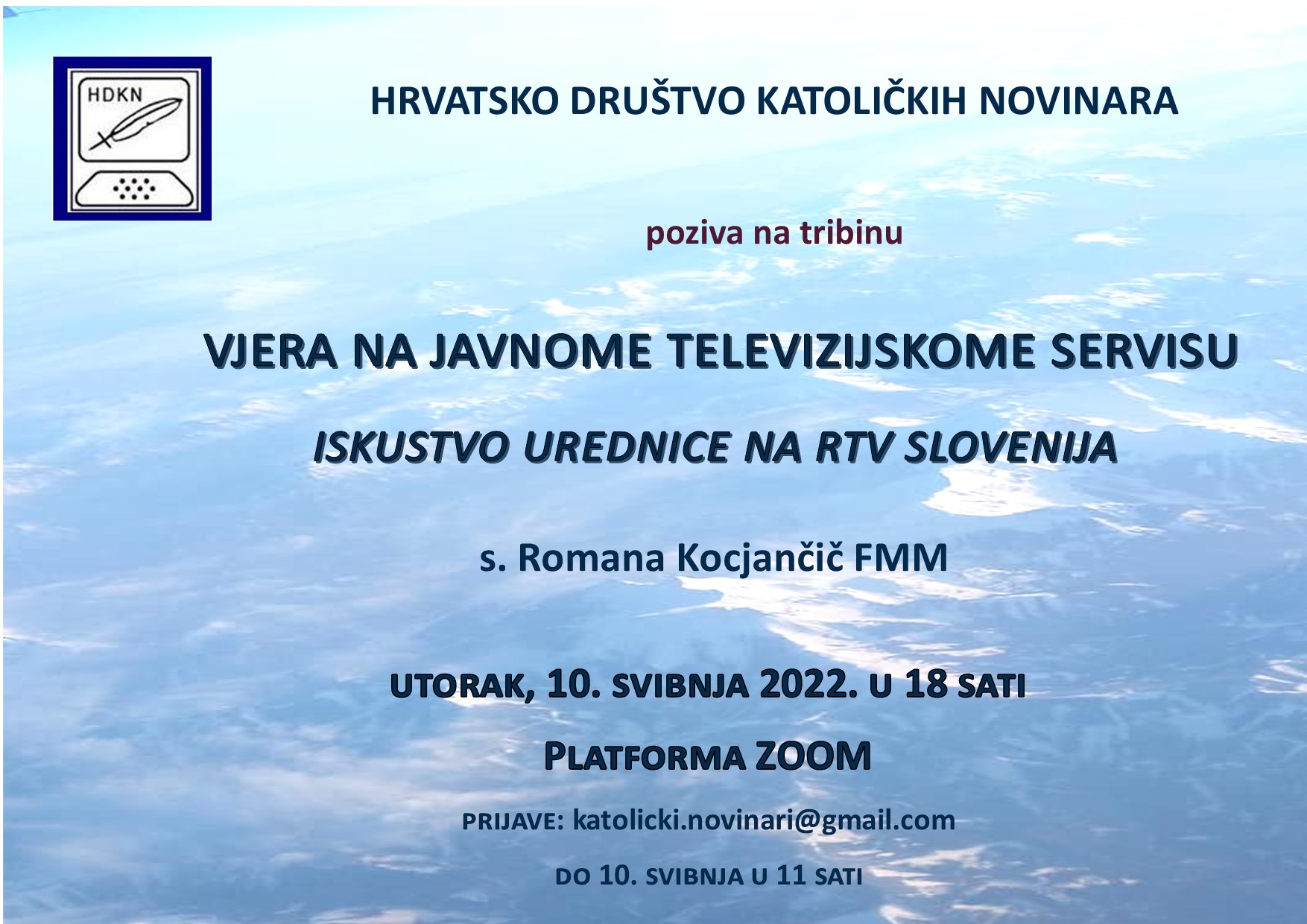 HDKN

HRVATSKO DRUŠTVO KATOLIČKIH NOVINARA

poziva na tribinu

VJERA NA JAVNOME TELEVIZIJSKOME SERVISU

ISKUSTVO UREDNICE NA RTV SLOVENIJA

s. Romana Kocjančič FMM

UTORAK, 10. SVIBNJA 2022. U 18 SATI

PLATFORMA ZOOM

PRIJAVE: katolicki.novinari@gmail.com

DO 10. SVIBNJA U 11 SATI